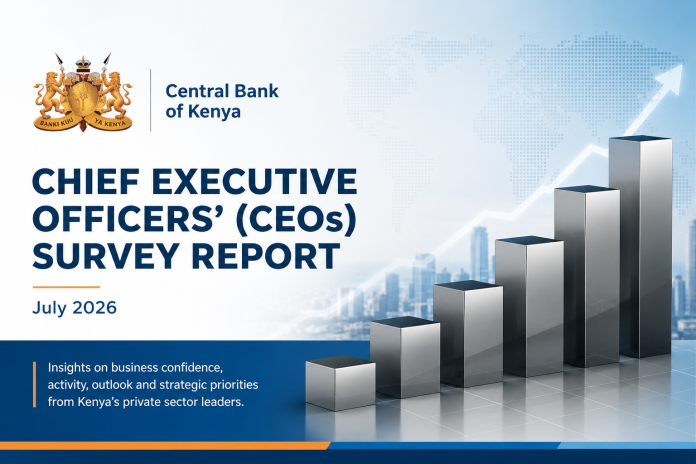 BANKI KUU YA KENYA

Central Bank of Kenya

CHIEF EXECUTIVE OFFICERS' (CEOs) SURVEY REPORT

July 2026

Insights on business confidence, activity, outlook and strategic priorities from Kenya's private sector leaders.